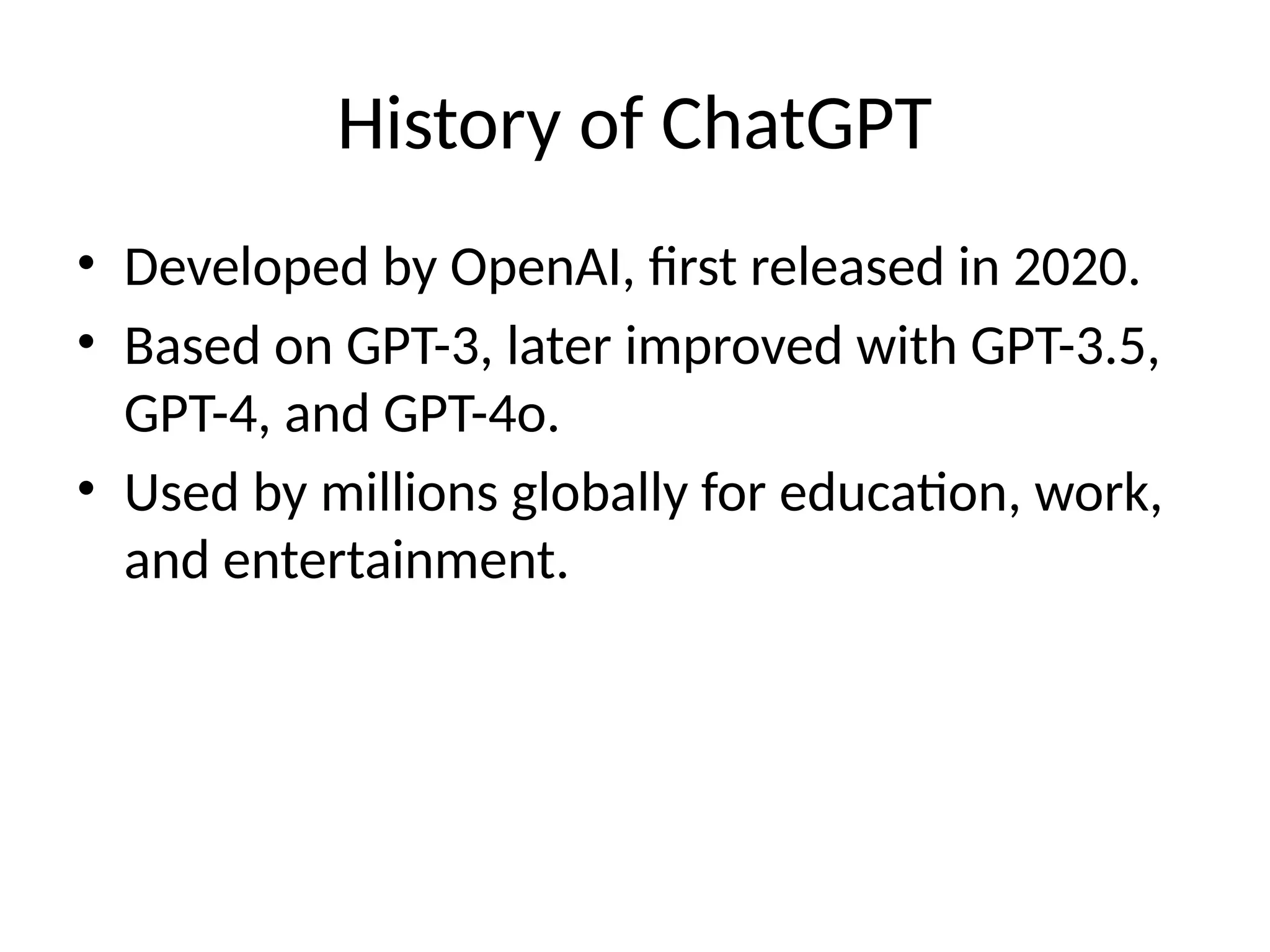 History of ChatGPT

• Developed by OpenAI, first released in 2020.
• Based on GPT-3, later improved with GPT-3.5, GPT-4, and GPT-4o.
• Used by millions globally for education, work, and entertainment.